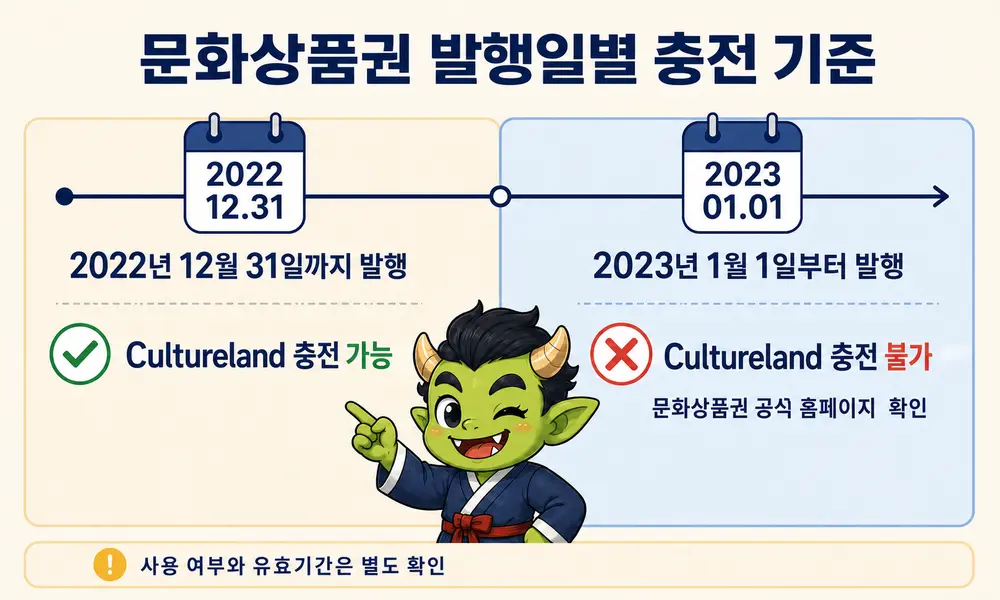 문화상품권 발행일별 충전 기준

2022
12.31

2022년 12월 31일까지 발행

Cultureland 충전 가능

2023
01.01

2023년 1월 1일부터 발행

Cultureland 충전 불가

문화상품권 공식 홈페이지 확인

사용 여부와 유효기간은 별도 확인